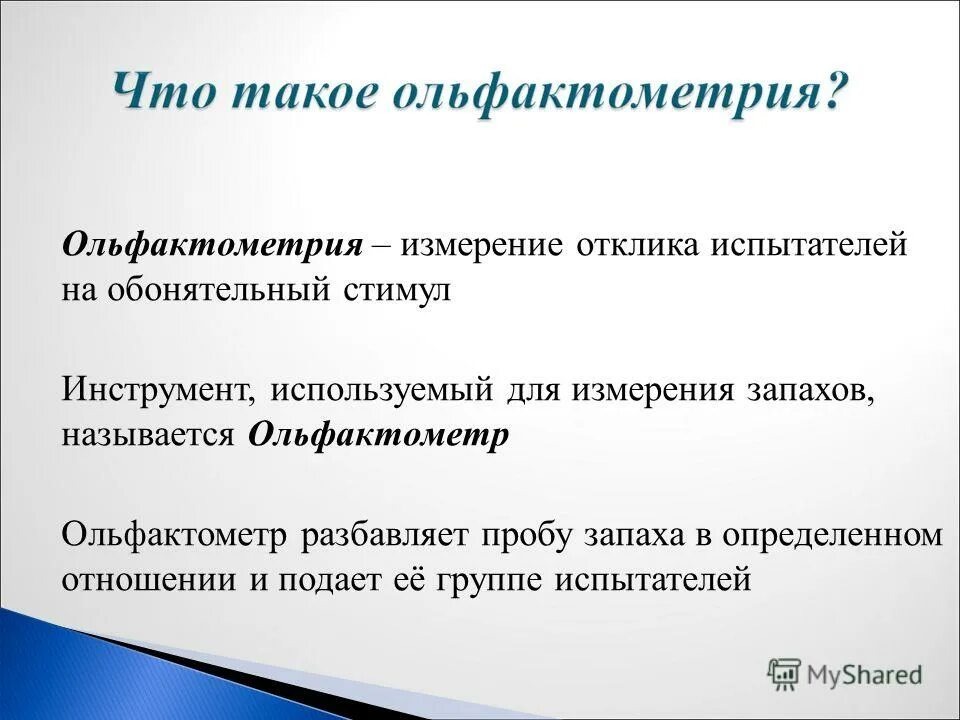 Что такое ольфактометрия?

Ольфактометрия – измерение отклика испытателей на обонятельный стимул

Инструмент, используемый для измерения запахов, называется Ольфактометр

Ольфактометр разбавляет пробу запаха в определенном отношении и подает её группе испытателей

MyShared